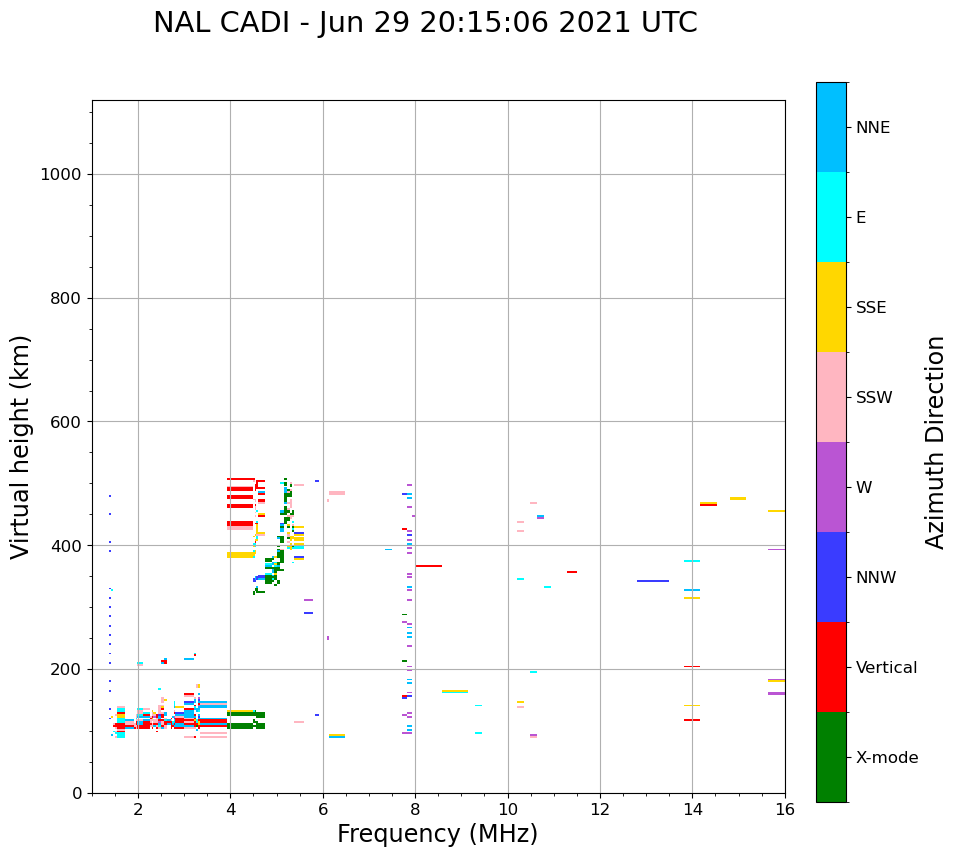 NAL CADI - Jun 29 20:15:06 2021 UTC

Virtual height (km)

1000
800
600
400
200
0

2
4
6
8
10
12
14
16

Frequency (MHz)

NNE
E
SSE
SSW
W
NNW
Vertical
X-mode

Azimuth Direction